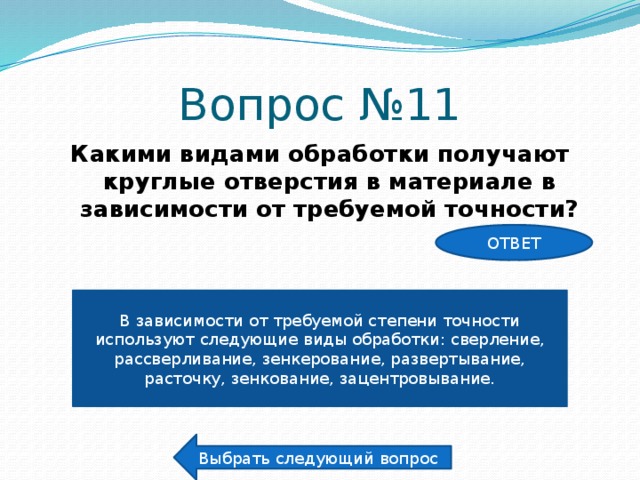 Вопрос №11

Какими видами обработки получают круглые отверстия в материале в зависимости от требуемой точности?

ОТВЕТ

В зависимости от требуемой степени точности используют следующие виды обработки: сверление, рассверливание, зенкерование, развертывание, расточку, зенкование, зацентровывание.

Выбрать следующий вопрос